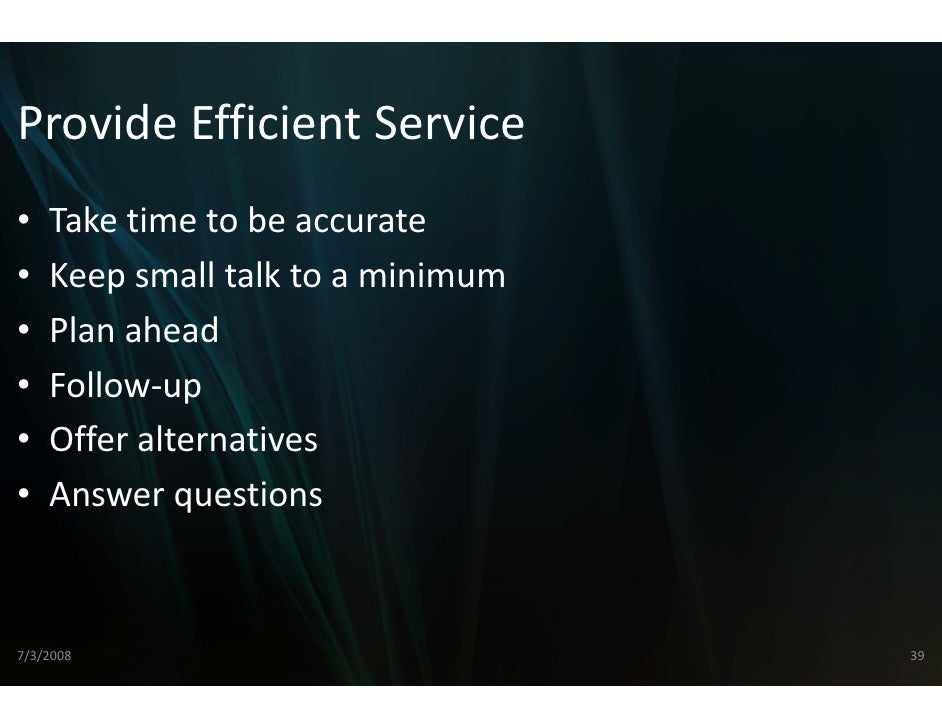 Provide Efficient Service

• Take time to be accurate
• Keep small talk to a minimum
• Plan ahead
• Follow-up
• Offer alternatives
• Answer questions

7/3/2008

39